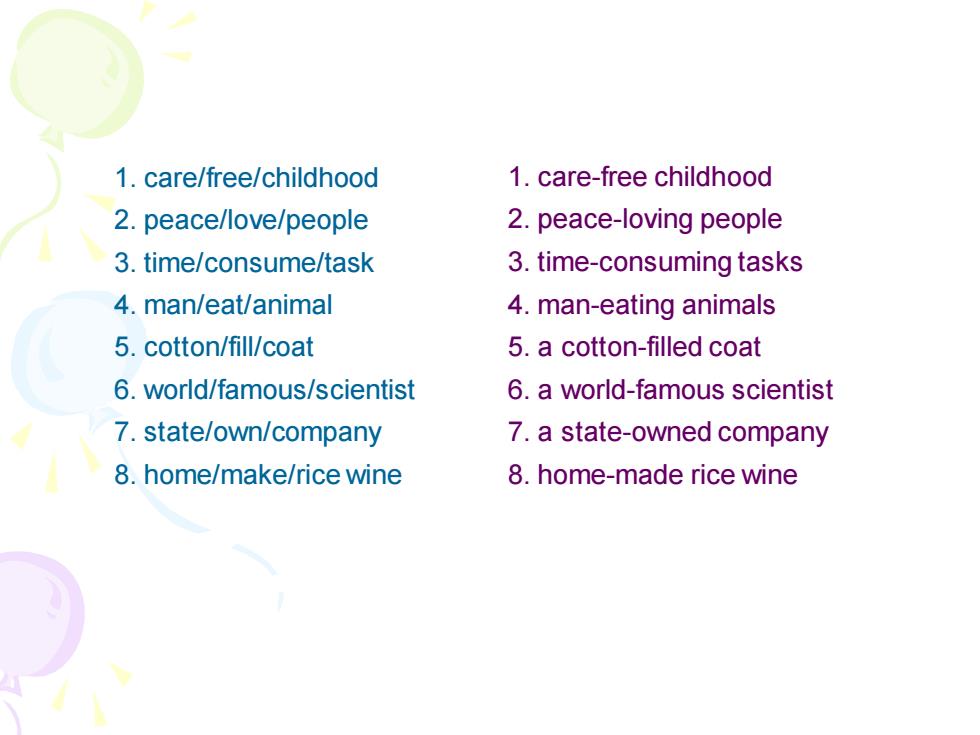 1. care/free/childhood
2. peace/love/people
3. time/consume/task
4. man/eat/animal
5. cotton/fill/coat
6. world/famous/scientist
7. state/own/company
8. home/make/rice wine

1. care-free childhood
2. peace-loving people
3. time-consuming tasks
4. man-eating animals
5. a cotton-filled coat
6. a world-famous scientist
7. a state-owned company
8. home-made rice wine